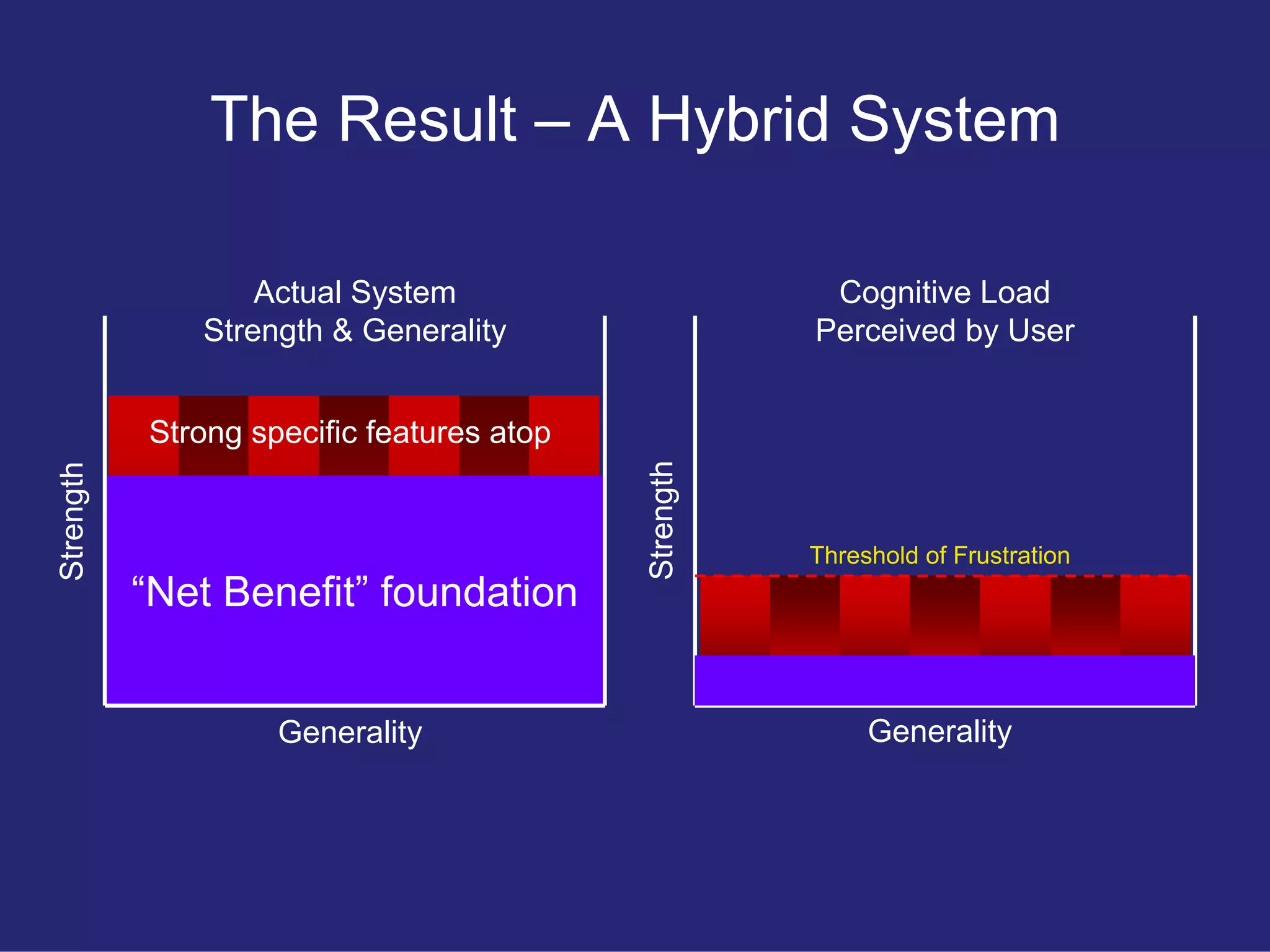 The Result – A Hybrid System

Actual System
Strength & Generality

Strength

Strong specific features atop

“Net Benefit” foundation

Generality

Cognitive Load
Perceived by User

Strength

Threshold of Frustration

Generality